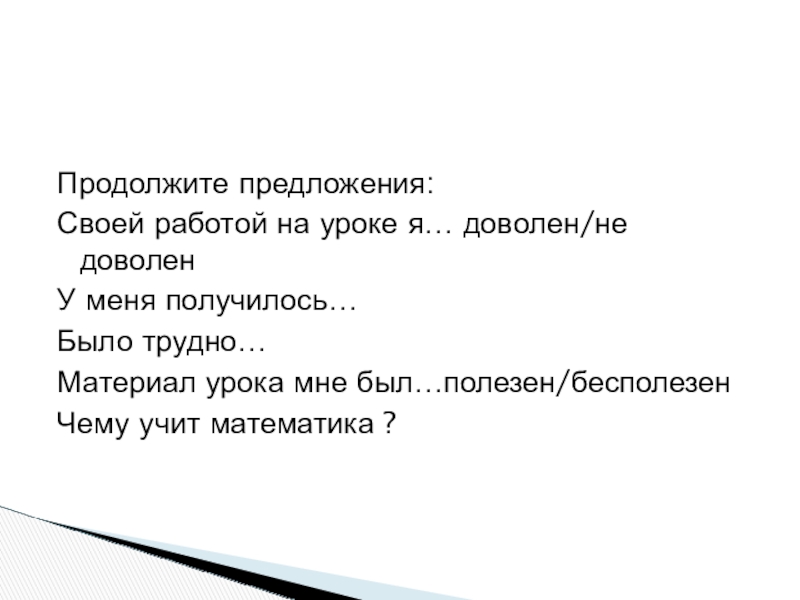 Продолжите предложения:
Своей работой на уроке я… доволен/не доволен
У меня получилось…
Было трудно…
Материал урока мне был…полезен/бесполезен
Чему учит математика ?